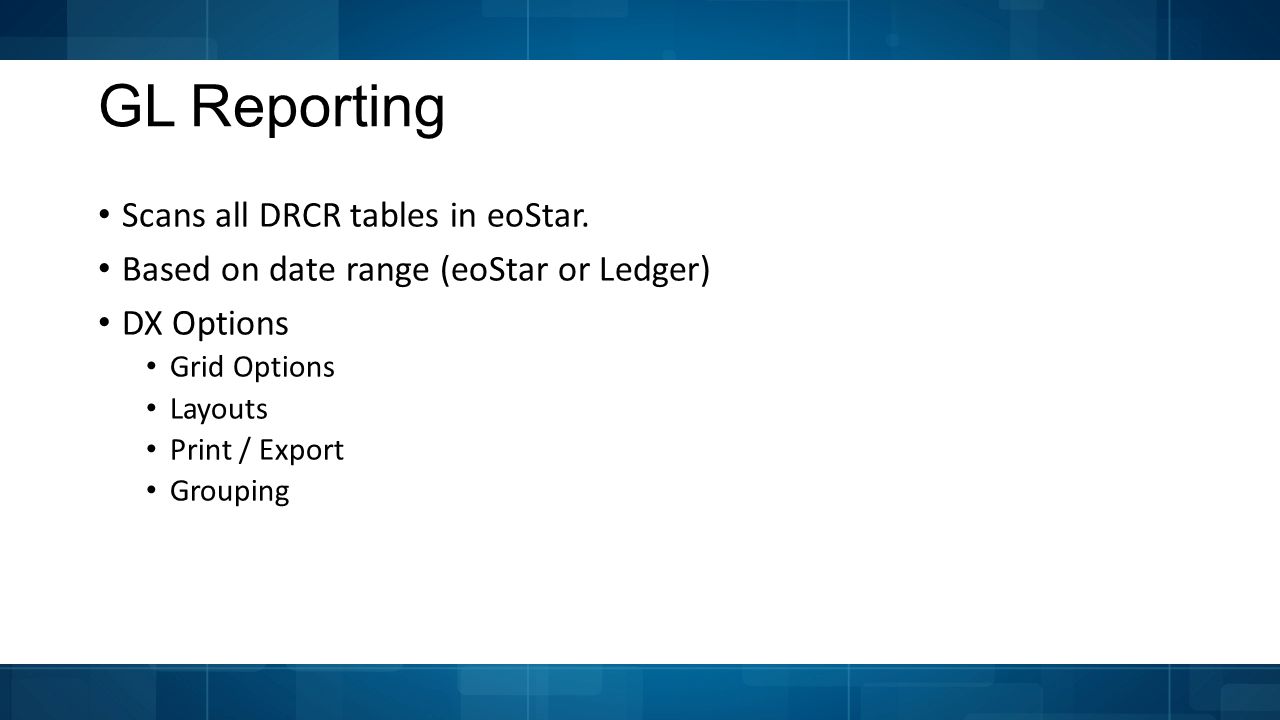 GL Reporting

• Scans all DRCR tables in eoStar.
• Based on date range (eoStar or Ledger)
• DX Options
  • Grid Options
  • Layouts
  • Print / Export
  • Grouping